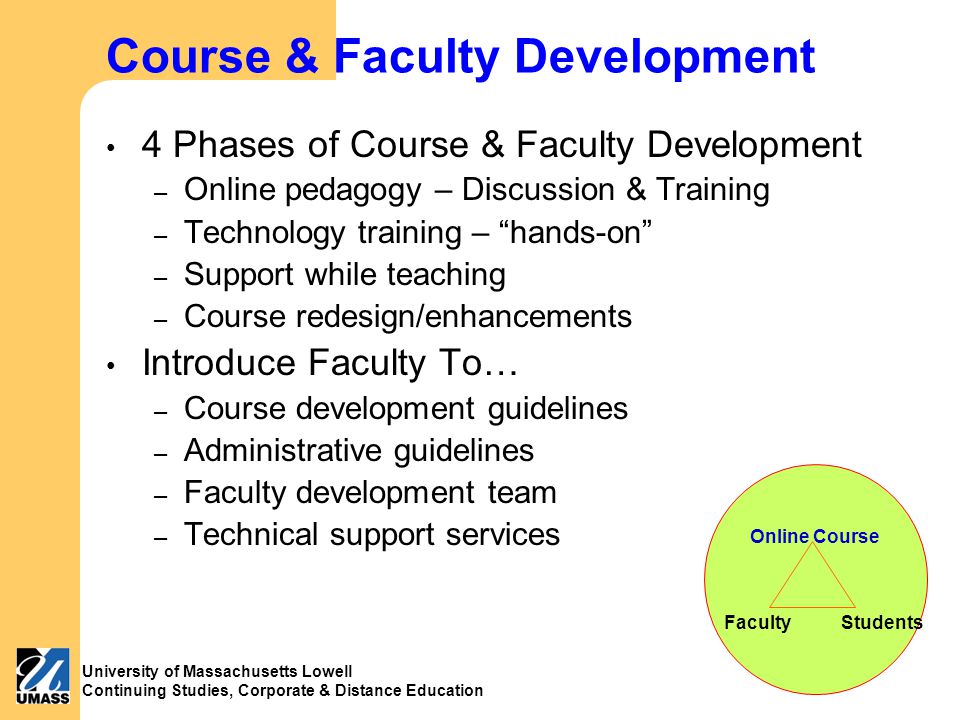 Course & Faculty Development

• 4 Phases of Course & Faculty Development
– Online pedagogy – Discussion & Training
– Technology training – “hands-on”
– Support while teaching
– Course redesign/enhancements

• Introduce Faculty To…
– Course development guidelines
– Administrative guidelines
– Faculty development team
– Technical support services

Online Course
Faculty
Students

UMASS
University of Massachusetts Lowell
Continuing Studies, Corporate & Distance Education